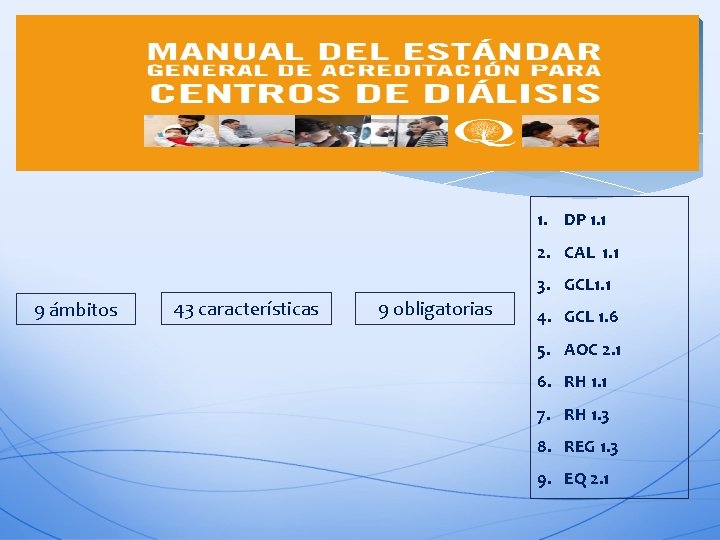 MANUAL DEL ESTÁNDAR
GENERAL DE ACREDITACIÓN PARA
CENTROS DE DIÁLISIS

9 ámbitos

43 características

9 obligatorias

1. DP 1.1
2. CAL 1.1
3. GCL1.1
4. GCL 1.6
5. AOC 2.1
6. RH 1.1
7. RH 1.3
8. REG 1.3
9. EQ 2.1